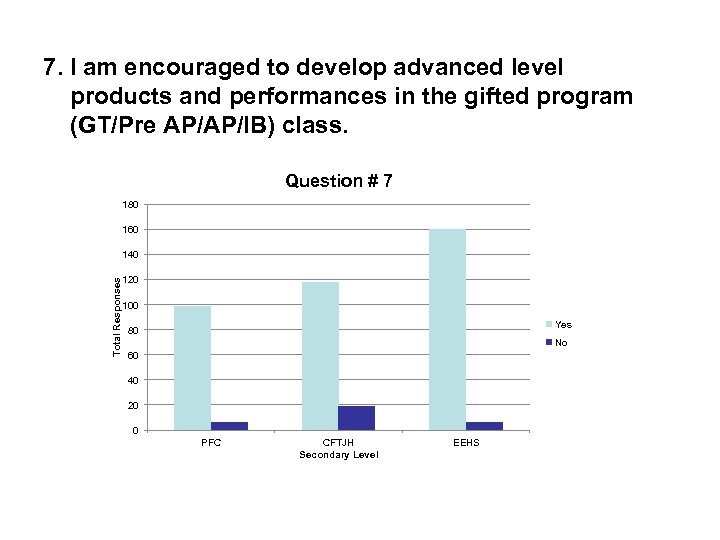 7. I am encouraged to develop advanced level products and performances in the gifted program (GT/Pre AP/AP/IB) class.

Question # 7

180
160
140
120
100
80
60
40
20
0

Total Responses

PFC
CFTJH
EEHS
Secondary Level

Yes
No